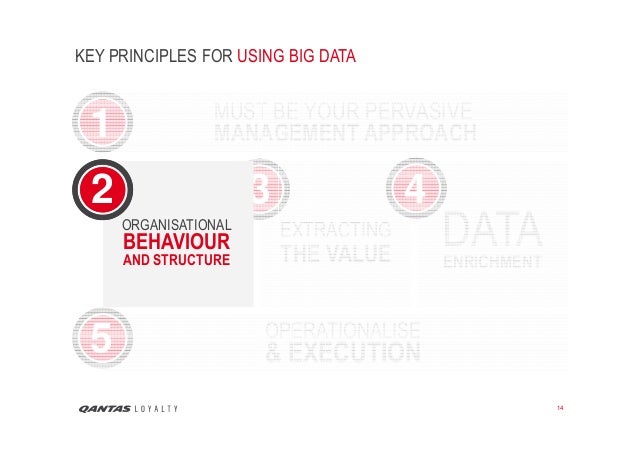 KEY PRINCIPLES FOR USING BIG DATA

1

MUST BE YOUR PERVASIVE MANAGEMENT APPROACH

2

ORGANISATIONAL BEHAVIOUR AND STRUCTURE

3

EXTRACTING THE VALUE

4

DATA ENRICHMENT

5

OPERATIONALISE & EXECUTION

QANTAS LOYALTY

14